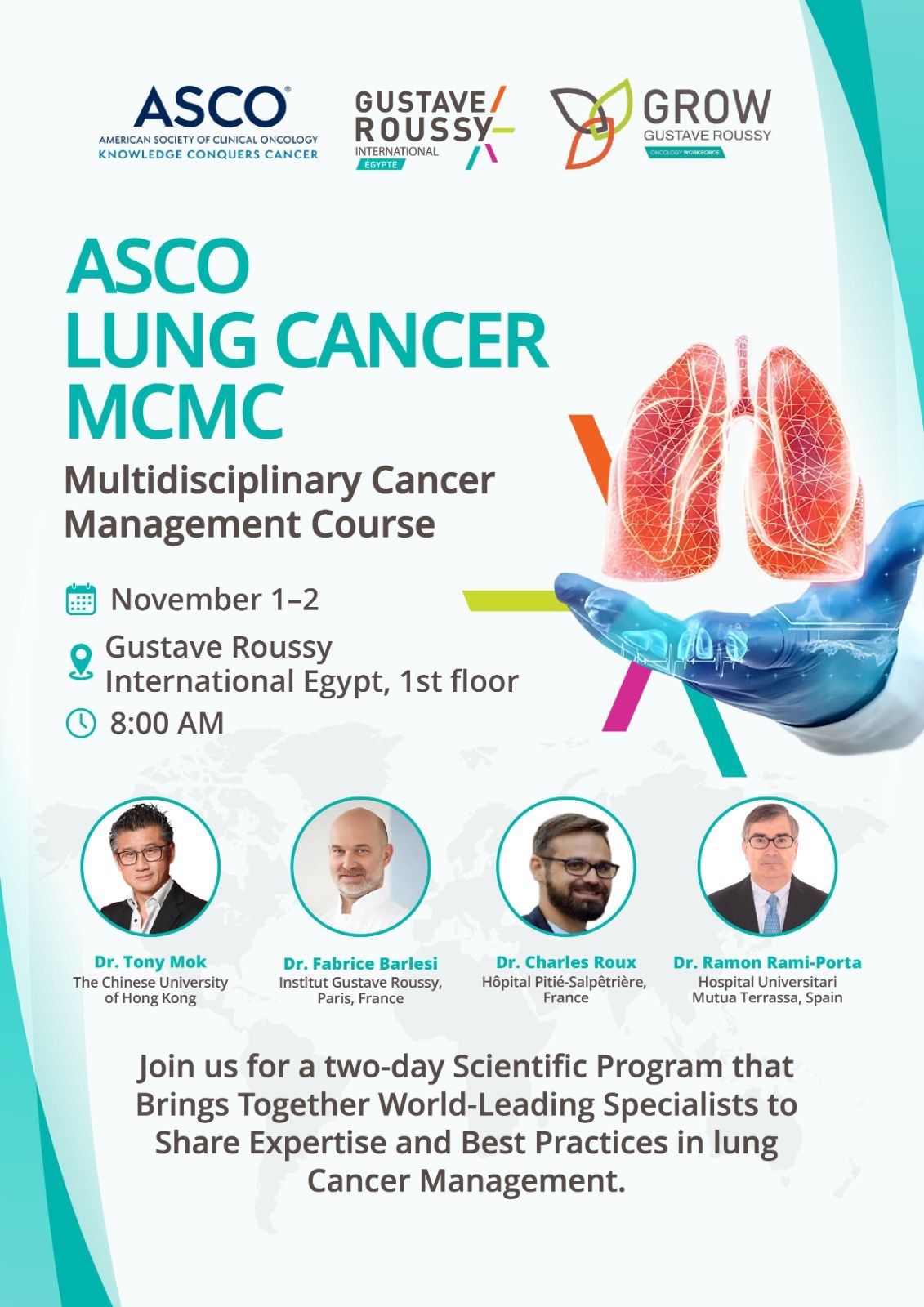 ASCO®
AMERICAN SOCIETY OF CLINICAL ONCOLOGY
KNOWLEDGE CONQUERS CANCER

GUSTAVE ROUSSY
INTERNATIONAL
ÉGYPTE

GROW
GUSTAVE ROUSSY
ONCOLOGY WORKFORCE

ASCO
LUNG CANCER
MCMC

Multidisciplinary Cancer Management Course

November 1–2

Gustave Roussy International Egypt, 1st floor

8:00 AM

Dr. Tony Mok
The Chinese University of Hong Kong

Dr. Fabrice Barlesi
Institut Gustave Roussy, Paris, France

Dr. Charles Roux
Hôpital Pitié-Salpêtrière, France

Dr. Ramon Rami-Porta
Hospital Universitari Mutua Terrassa, Spain

Join us for a two-day Scientific Program that Brings Together World-Leading Specialists to Share Expertise and Best Practices in lung Cancer Management.